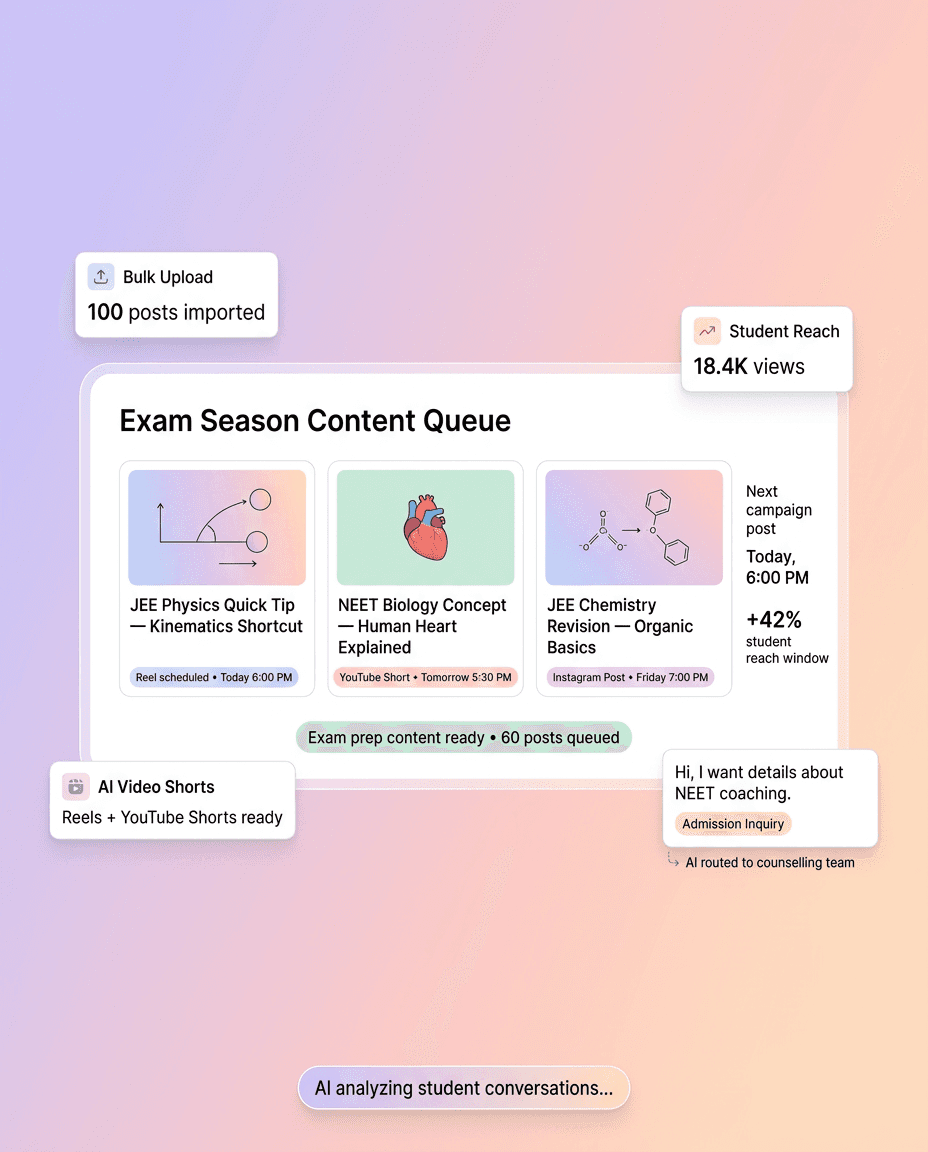 Bulk Upload
100 posts imported

Student Reach
18.4K views

Exam Season Content Queue

JEE Physics Quick Tip — Kinematics Shortcut
Reel scheduled • Today 6:00 PM

NEET Biology Concept — Human Heart Explained
YouTube Short • Tomorrow 5:30 PM

JEE Chemistry Revision — Organic Basics
Instagram Post • Friday 7:00 PM

Next campaign post
Today, 6:00 PM
+42%
student reach window

Exam prep content ready • 60 posts queued

AI Video Shorts
Reels + YouTube Shorts ready

Hi, I want details about NEET coaching.
Admission Inquiry
AI routed to counselling team

AI analyzing student conversations...